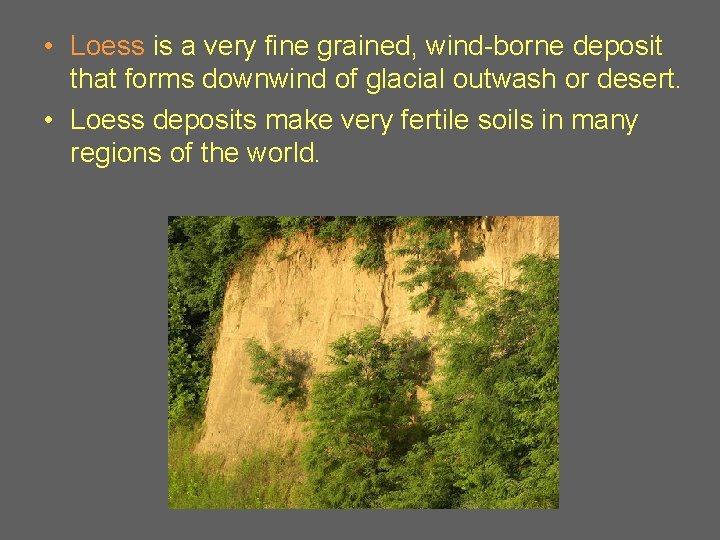 • Loess is a very fine grained, wind-borne deposit that forms downwind of glacial outwash or desert.

• Loess deposits make very fertile soils in many regions of the world.